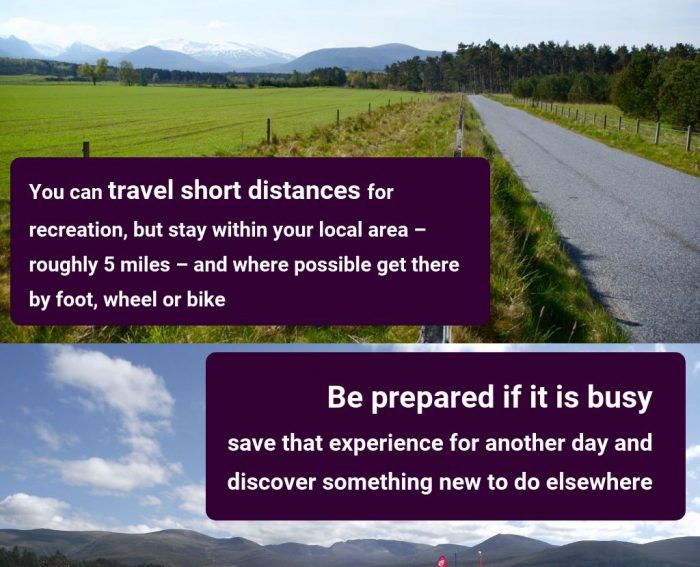 You can travel short distances for recreation, but stay within your local area – roughly 5 miles – and where possible get there by foot, wheel or bike

Be prepared if it is busy

save that experience for another day and discover something new to do elsewhere